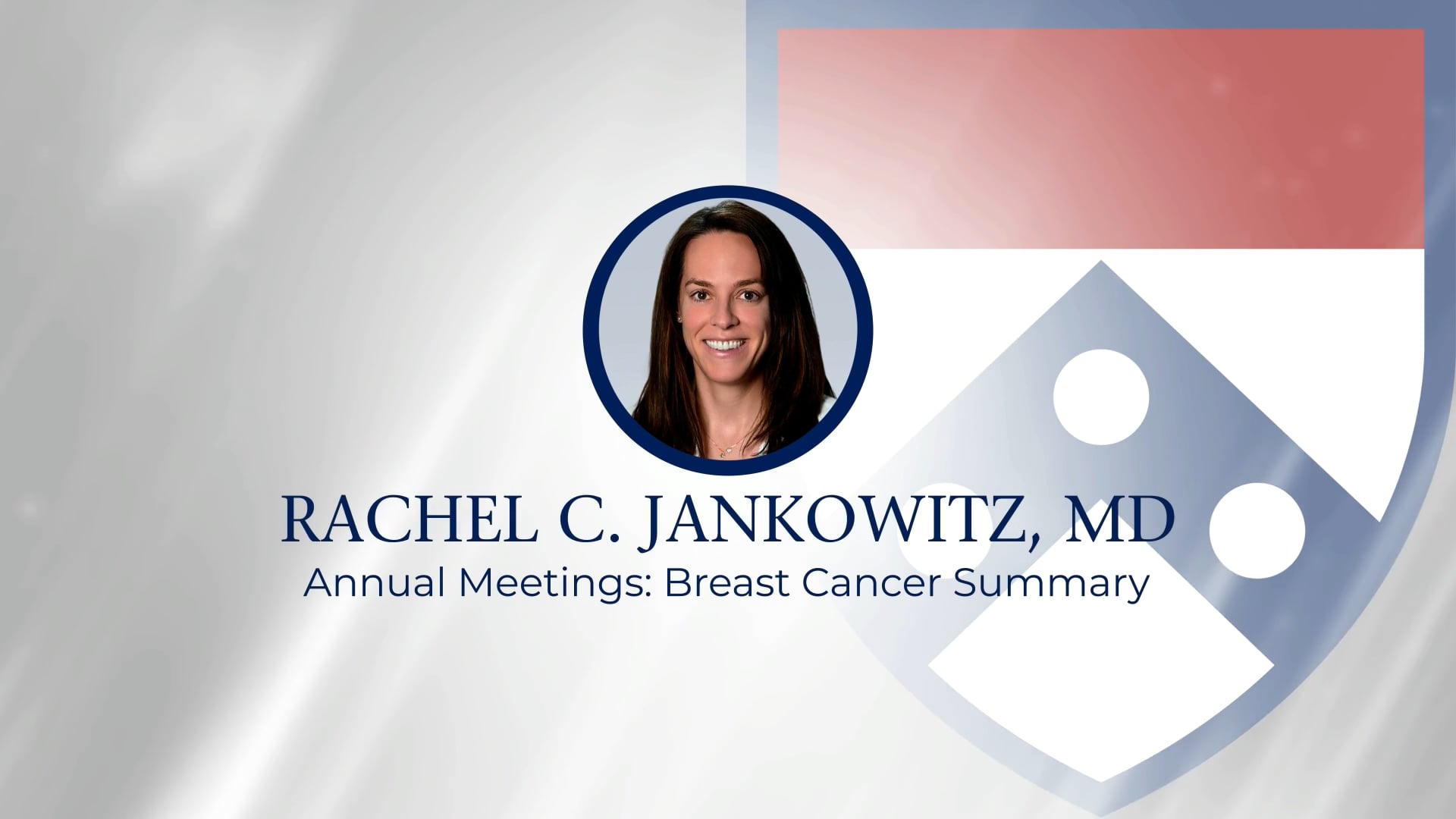 RACHEL C. JANKOWITZ, MD
Annual Meetings: Breast Cancer Summary